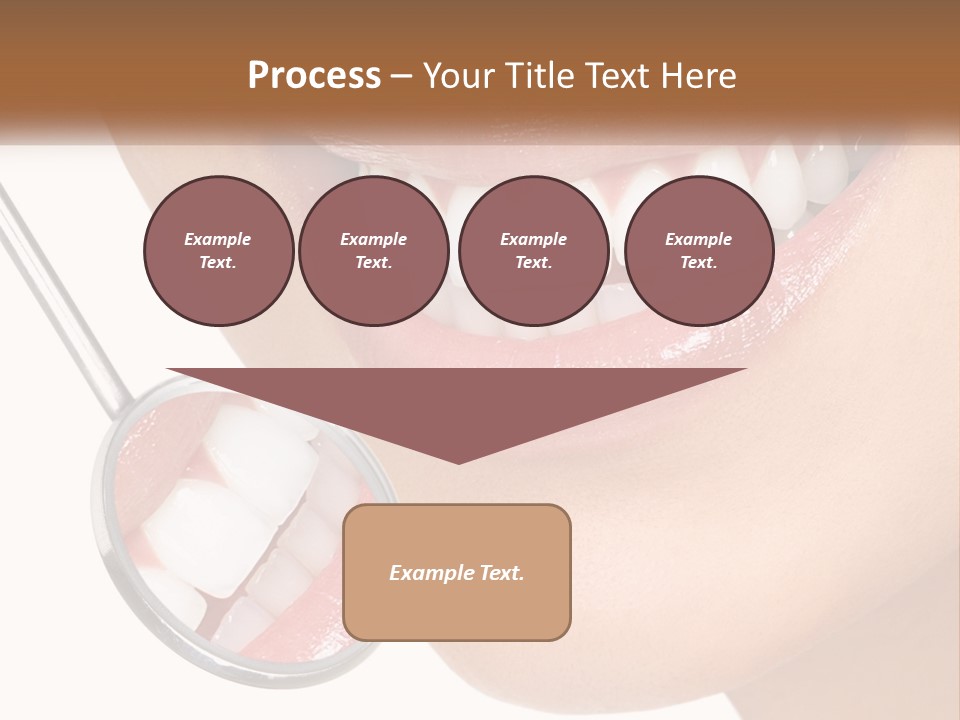 Process – Your Title Text Here

Example Text.

Example Text.

Example Text.

Example Text.

Example Text.